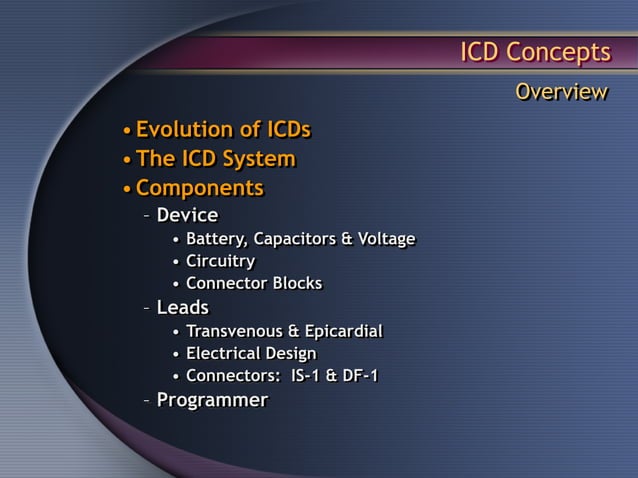 ICD Concepts

Overview

• Evolution of ICDs
• The ICD System
• Components
  – Device
    • Battery, Capacitors & Voltage
    • Circuitry
    • Connector Blocks
  – Leads
    • Transvenous & Epicardial
    • Electrical Design
    • Connectors: IS-1 & DF-1
  – Programmer